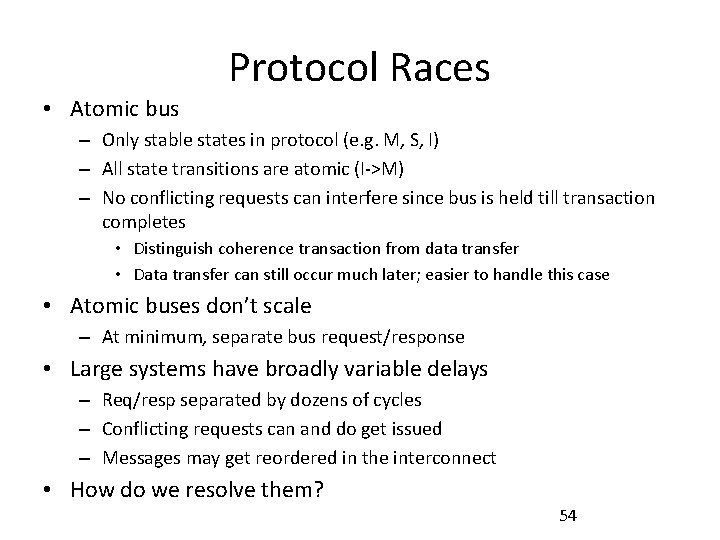 Protocol Races

• Atomic bus
  – Only stable states in protocol (e.g. M, S, I)
  – All state transitions are atomic (I->M)
  – No conflicting requests can interfere since bus is held till transaction completes
    • Distinguish coherence transaction from data transfer
    • Data transfer can still occur much later; easier to handle this case
• Atomic buses don't scale
  – At minimum, separate bus request/response
• Large systems have broadly variable delays
  – Req/resp separated by dozens of cycles
  – Conflicting requests can and do get issued
  – Messages may get reordered in the interconnect
• How do we resolve them?

54